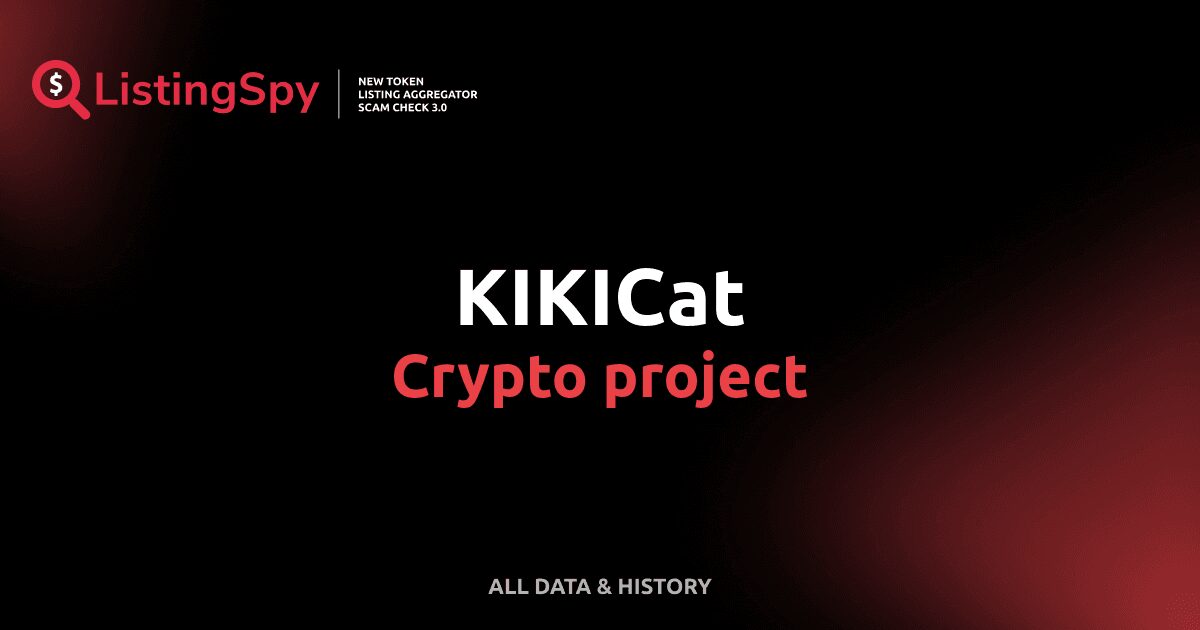 $ ListingSpy

NEW TOKEN
LISTING AGGREGATOR
SCAM CHECK 3.0

KIKICat
Crypto project

ALL DATA & HISTORY